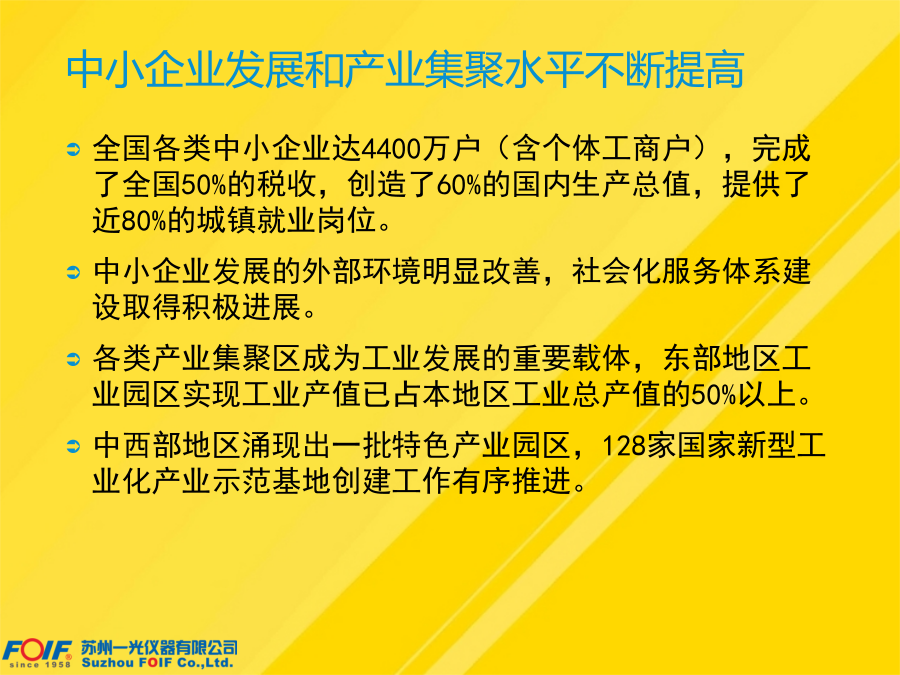 中小企业发展和产业集聚水平不断提高

全国各类中小企业达4400万户（含个体工商户），完成了全国50%的税收，创造了60%的国内生产总值，提供了近80%的城镇就业岗位。

中小企业发展的外部环境明显改善，社会化服务体系建设取得积极进展。

各类产业集聚区成为工业发展的重要载体，东部地区工业园区实现工业产值已占本地区工业总产值的50%以上。

中西部地区涌现出一批特色产业园区，128家国家新型工业化产业示范基地创建工作有序推进。

FOIF® since 1958 苏州一光仪器有限公司 Suzhou FOIF Co.,Ltd.